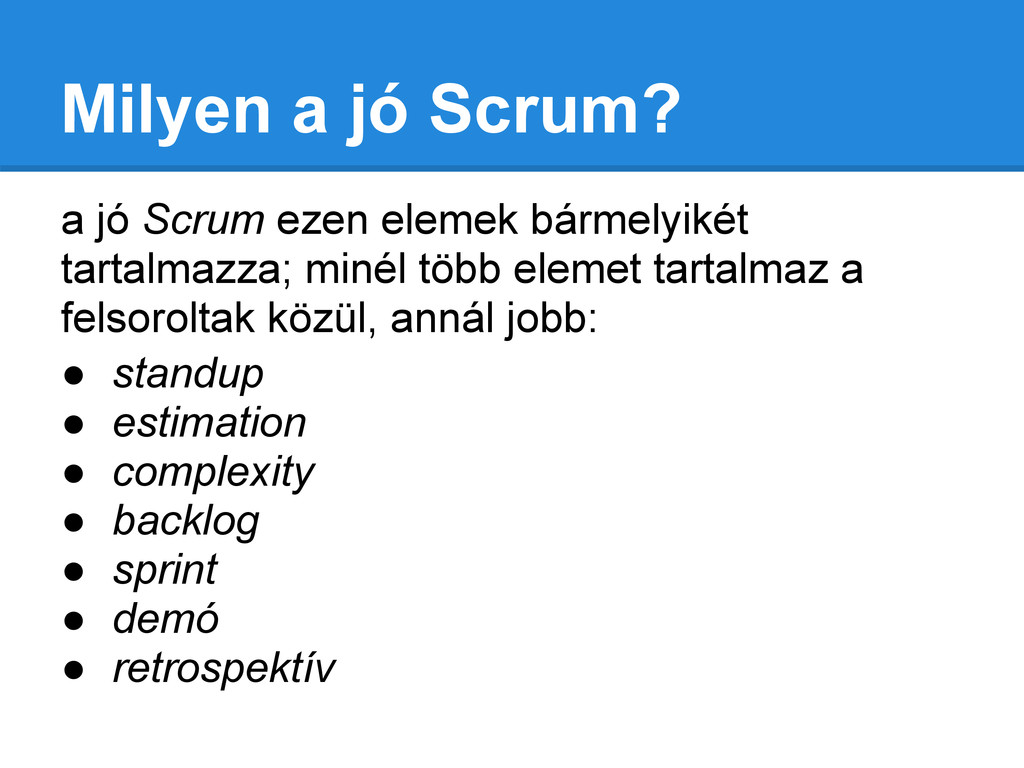 Milyen a jó Scrum?

a jó Scrum ezen elemek bármelyikét tartalmazza; minél több elemet tartalmaz a felsoroltak közül, annál jobb:

● standup
● estimation
● complexity
● backlog
● sprint
● demó
● retrospektív